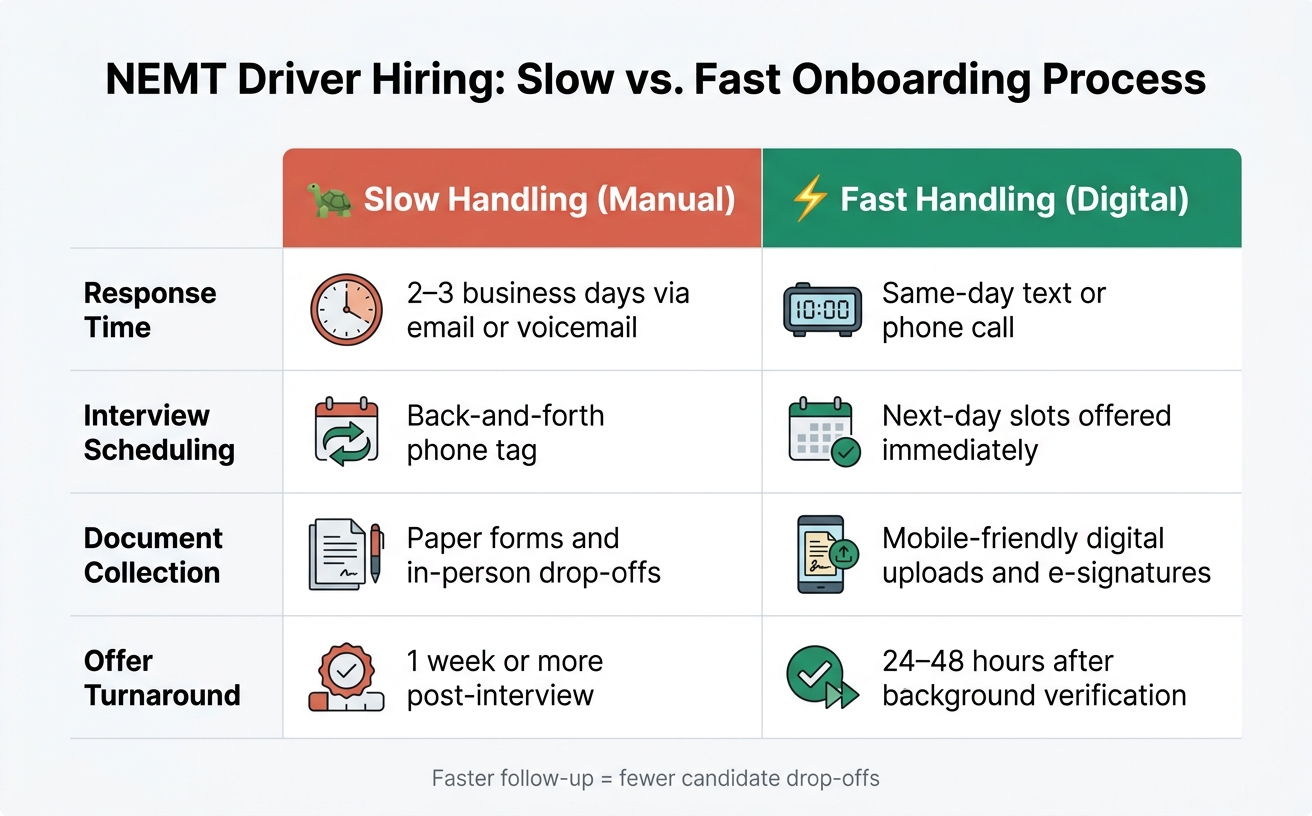 NEMT Driver Hiring: Slow vs. Fast Onboarding Process

| | 🐢 Slow Handling (Manual) | ⚡ Fast Handling (Digital) |
|---|---|---|
| Response Time | 2–3 business days via email or voicemail | 10:00 Same-day text or phone call |
| Interview Scheduling | Back-and-forth phone tag | Next-day slots offered immediately |
| Document Collection | Paper forms and in-person drop-offs | Mobile-friendly digital uploads and e-signatures |
| Offer Turnaround | 1 week or more post-interview | 24–48 hours after background verification |

Faster follow-up = fewer candidate drop-offs